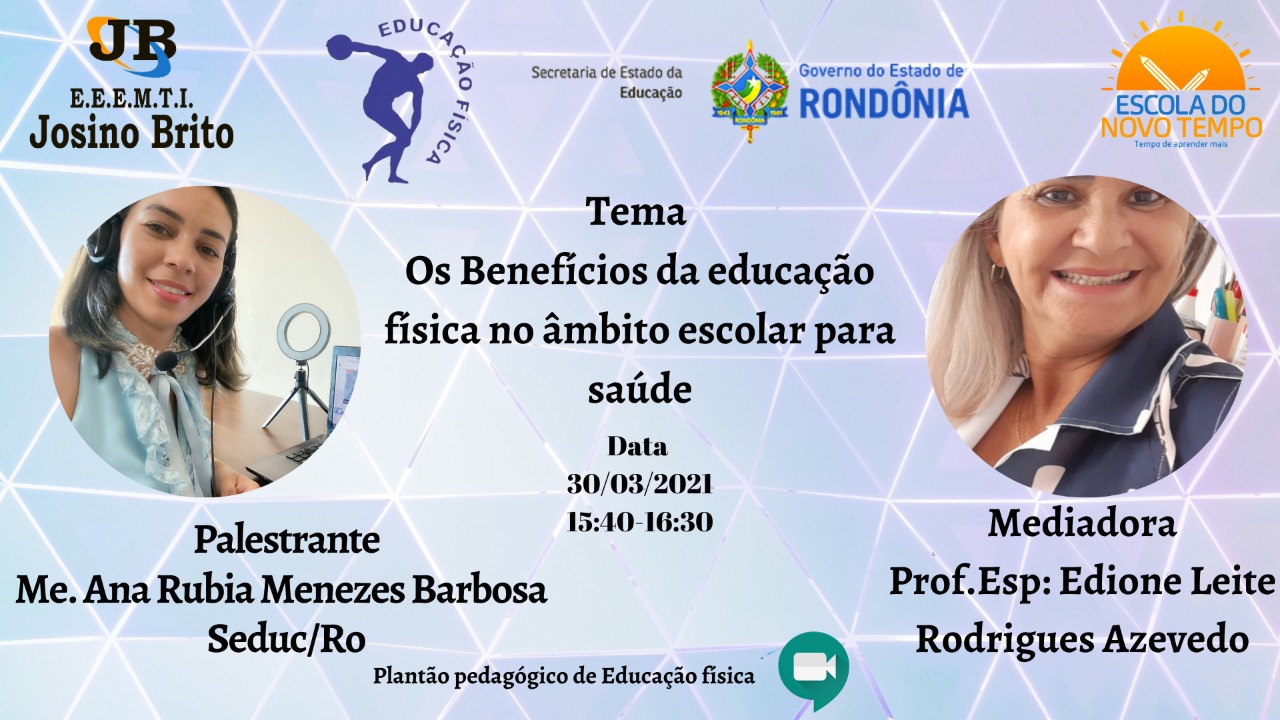 JB
E.E.E.M.T.I.
Josino Brito

EDUCAÇÃO FÍSICA

Secretaria de Estado da Educação

Governo do Estado de
RONDÔNIA

ESCOLA DO NOVO TEMPO
Tempo de aprender mais

Tema
Os Benefícios da educação física no âmbito escolar para saúde

Data
30/03/2021
15:40-16:30

Palestrante
Me. Ana Rubia Menezes Barbosa
Seduc/Ro

Mediadora
Prof.Esp: Edione Leite Rodrigues Azevedo

Plantão pedagógico de Educação física